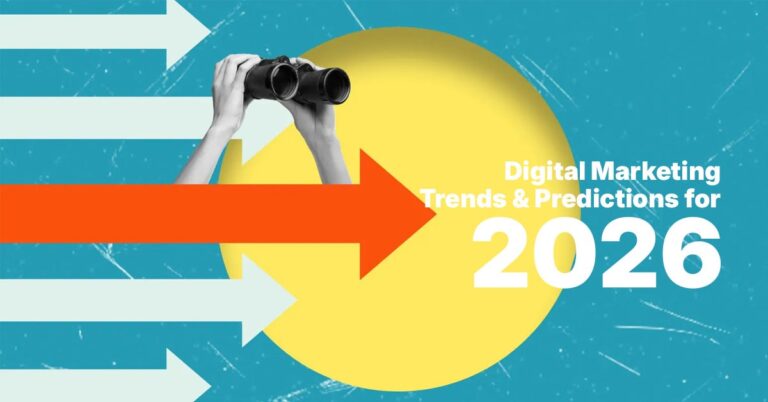 Digital Marketing Trends & Predictions for 2026